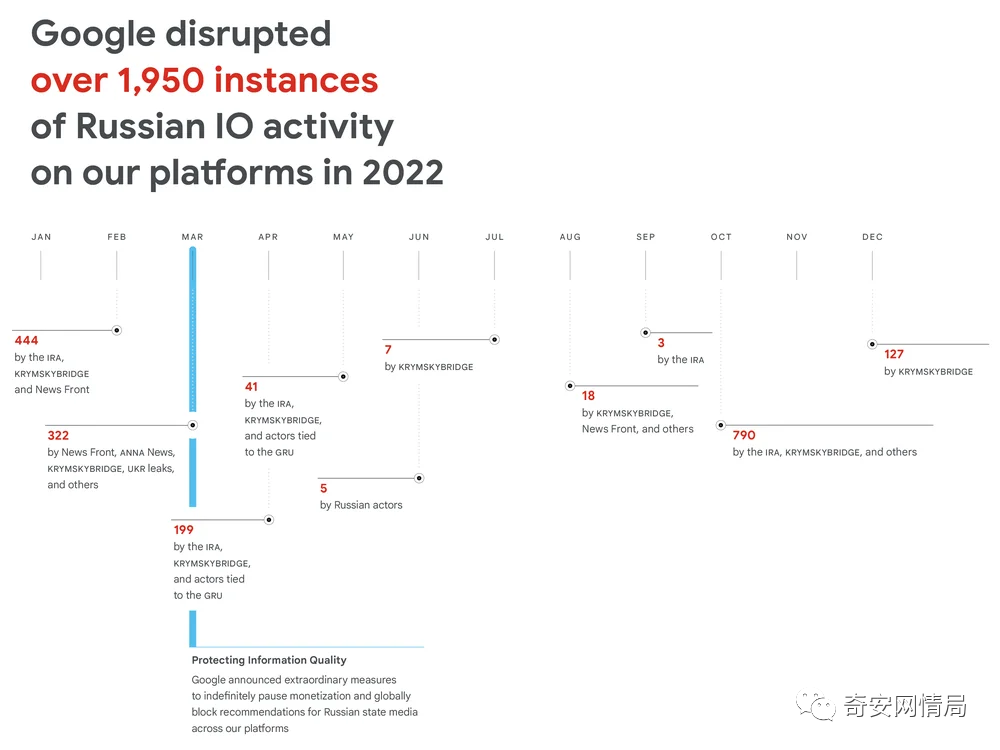 Google disrupted
over 1,950 instances
of Russian IO activity
on our platforms in 2022

JAN FEB MAR APR MAY JUN JUL AUG SEP OCT NOV DEC

444
by the IRA, KRYMSKYBRIDGE and News Front

322
by News Front, ANNA News, KRYMSKYBRIDGE, UKR leaks, and others

199
by the IRA, KRYMSKYBRIDGE, and actors tied to the GRU

41
by the IRA, KRYMSKYBRIDGE, and actors tied to the GRU

5
by Russian actors

7
by KRYMSKYBRIDGE

18
by KRYMSKYBRIDGE, News Front, and others

3
by the IRA

790
by the IRA, KRYMSKYBRIDGE, and others

127
by KRYMSKYBRIDGE

Protecting Information Quality

Google announced extraordinary measures to indefinitely pause monetization and globally block recommendations for Russian state media across our platforms

奇安网情局